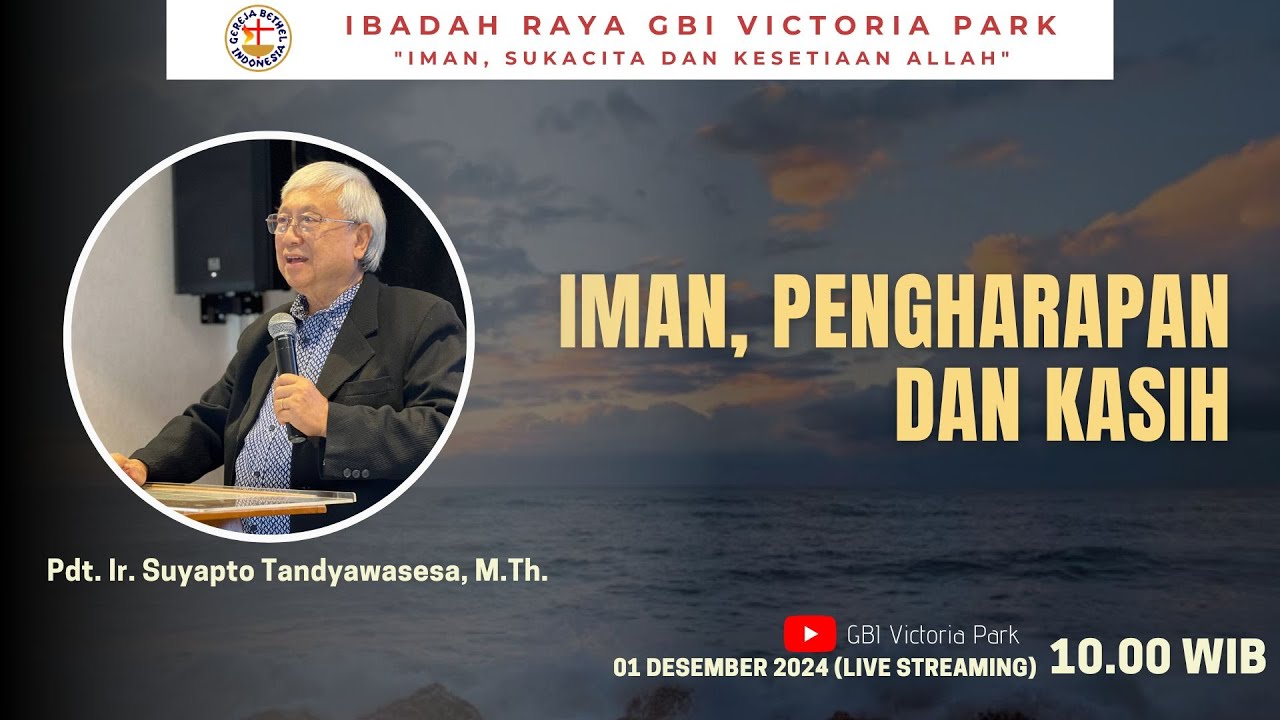 GEREJA BETHEL INDONESIA

IBADAH RAYA GBI VICTORIA PARK
"IMAN, SUKACITA DAN KESETIAAN ALLAH"

IMAN, PENGHARAPAN DAN KASIH

Pdt. Ir. Suyapto Tandyawasesa, M.Th.

GBI Victoria Park
01 DESEMBER 2024 (LIVE STREAMING) 10.00 WIB